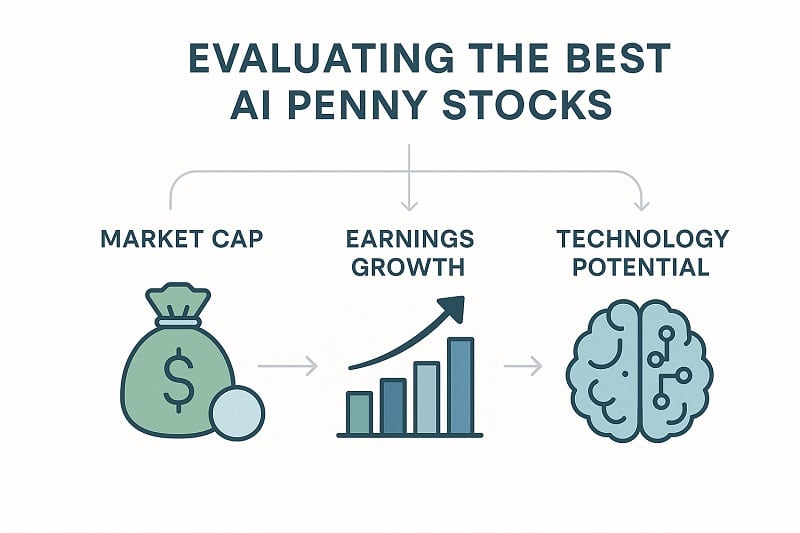 EVALUATING THE BEST AI PENNY STOCKS

MARKET CAP

EARNINGS GROWTH

TECHNOLOGY POTENTIAL

$